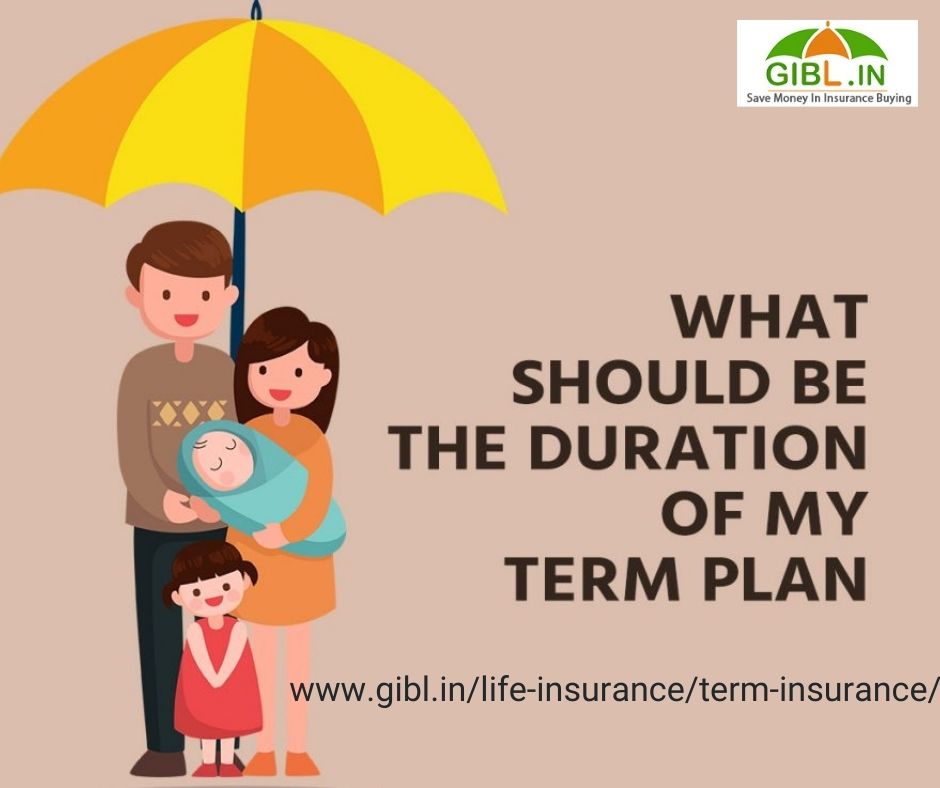 GIBL.IN
Save Money In Insurance Buying

WHAT
SHOULD BE
THE DURATION
OF MY
TERM PLAN

www.gibl.in/life-insurance/term-insurance/